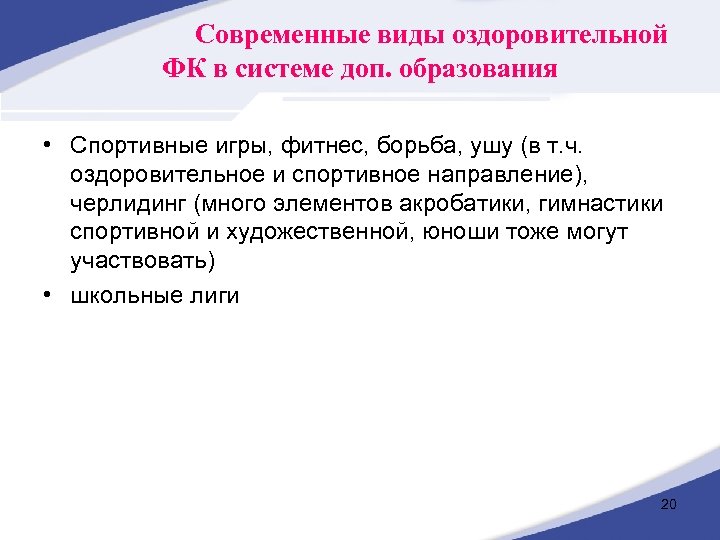 Современные виды оздоровительной ФК в системе доп. образования

• Спортивные игры, фитнес, борьба, ушу (в т.ч. оздоровительное и спортивное направление), черлидинг (много элементов акробатики, гимнастики спортивной и художественной, юноши тоже могут участвовать)

• школьные лиги

20